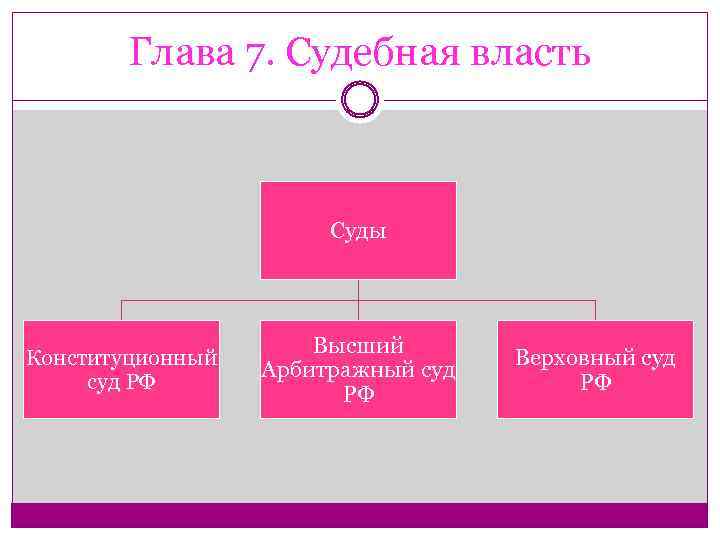 Глава 7. Судебная власть

Суды

Конституционный суд РФ

Высший Арбитражный суд РФ

Верховный суд РФ